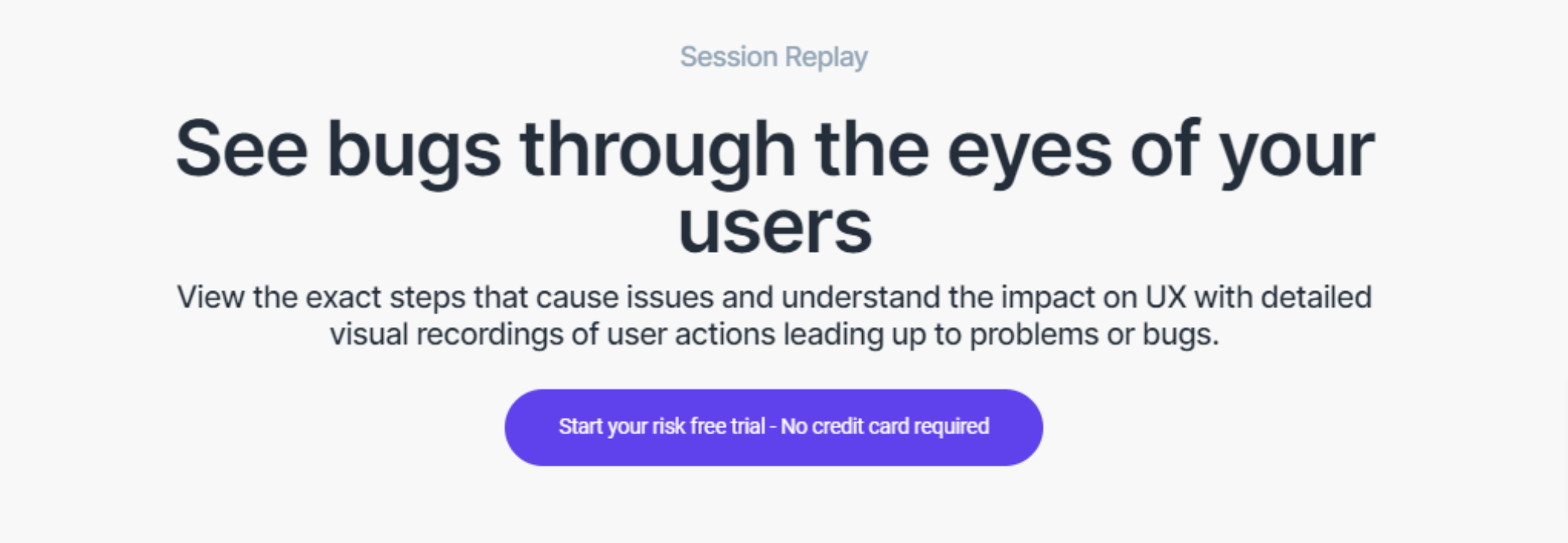 Session Replay

See bugs through the eyes of your users

View the exact steps that cause issues and understand the impact on UX with detailed visual recordings of user actions leading up to problems or bugs.

Start your risk free trial - No credit card required